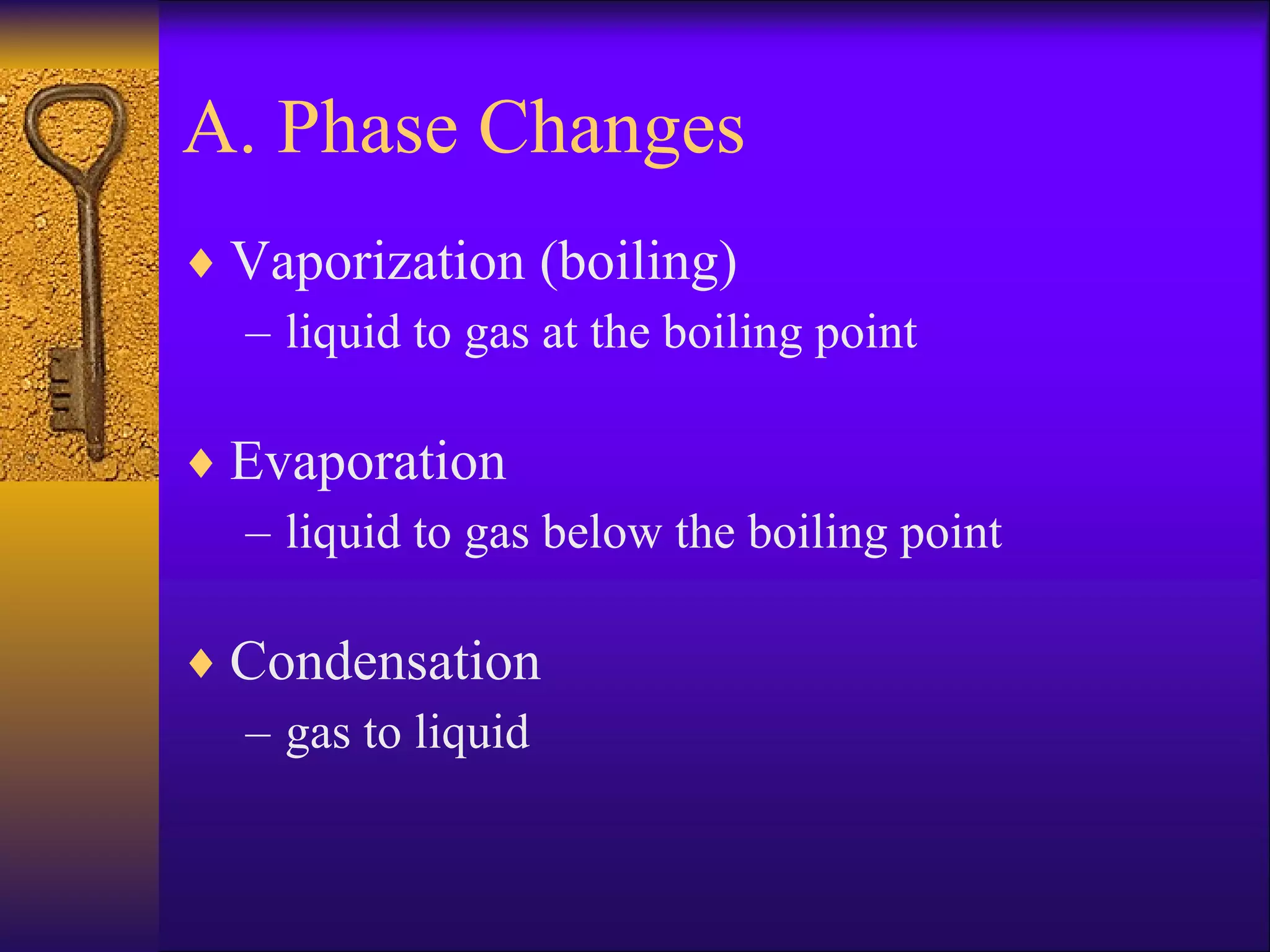 A. Phase Changes

♦ Vaporization (boiling)
– liquid to gas at the boiling point

♦ Evaporation
– liquid to gas below the boiling point

♦ Condensation
– gas to liquid